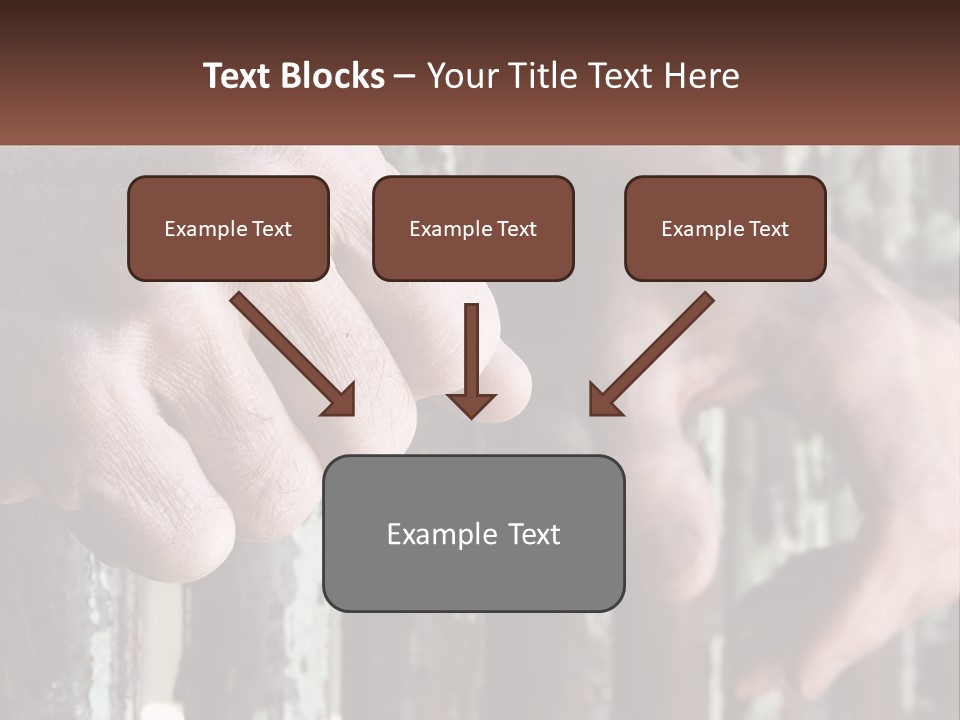 Text Blocks – Your Title Text Here

Example Text

Example Text

Example Text

Example Text